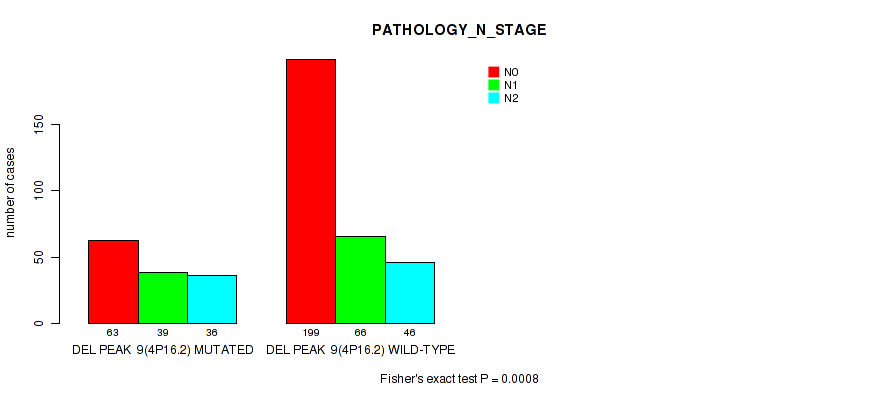 PATHOLOGY_N_STAGE

N0
N1
N2

number of cases

0
50
100
150

63 39 36
DEL PEAK 9(4P16.2) MUTATED

199 66 46
DEL PEAK 9(4P16.2) WILD-TYPE

Fisher's exact test P = 0.0008